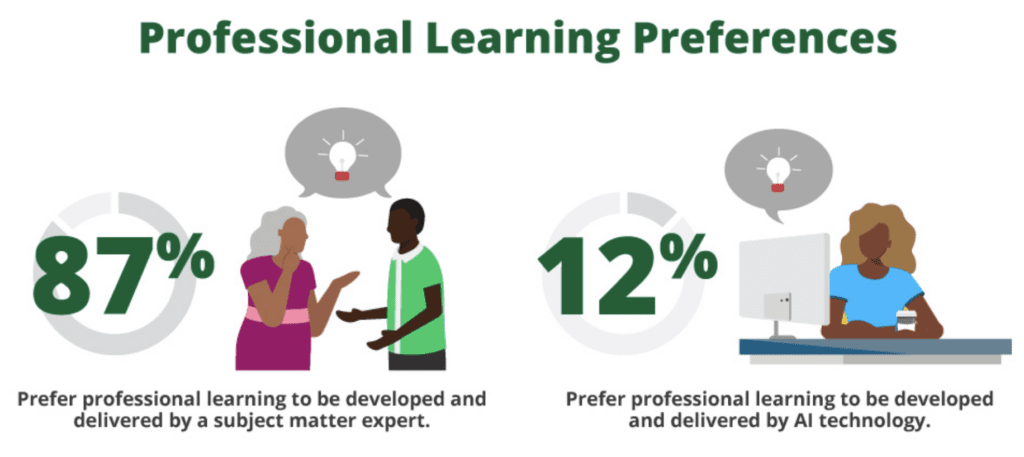 Professional Learning Preferences

87%

Prefer professional learning to be developed and delivered by a subject matter expert.

12%

Prefer professional learning to be developed and delivered by AI technology.